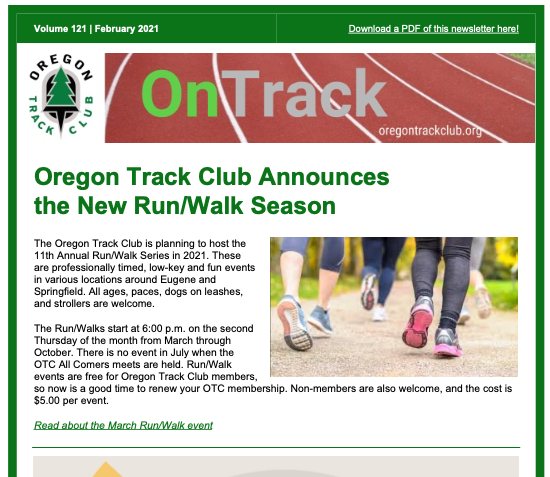 Volume 121 | February 2021

Download a PDF of this newsletter here!

OREGON TRACK CLUB

OnTrack

oregontrackclub.org

Oregon Track Club Announces the New Run/Walk Season

The Oregon Track Club is planning to host the 11th Annual Run/Walk Series in 2021. These are professionally timed, low-key and fun events in various locations around Eugene and Springfield. All ages, paces, dogs on leashes, and strollers are welcome.

The Run/Walks start at 6:00 p.m. on the second Thursday of the month from March through October. There is no event in July when the OTC All Comers meets are held. Run/Walk events are free for Oregon Track Club members, so now is a good time to renew your OTC membership. Non-members are also welcome, and the cost is $5.00 per event.

Read about the March Run/Walk event